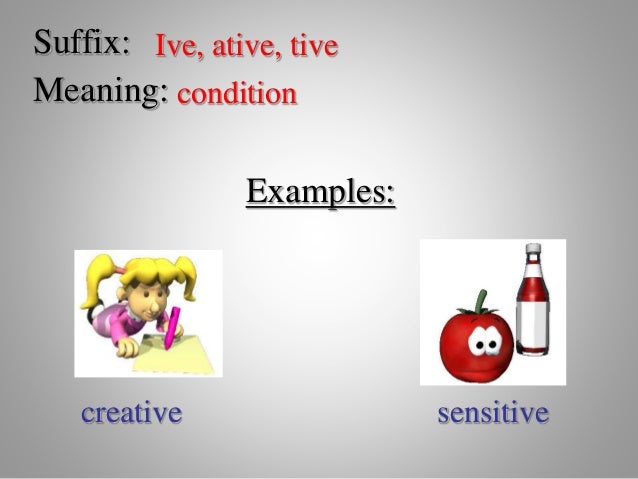 Suffix: Ive, ative, tive
Meaning: condition

Examples:

creative

sensitive